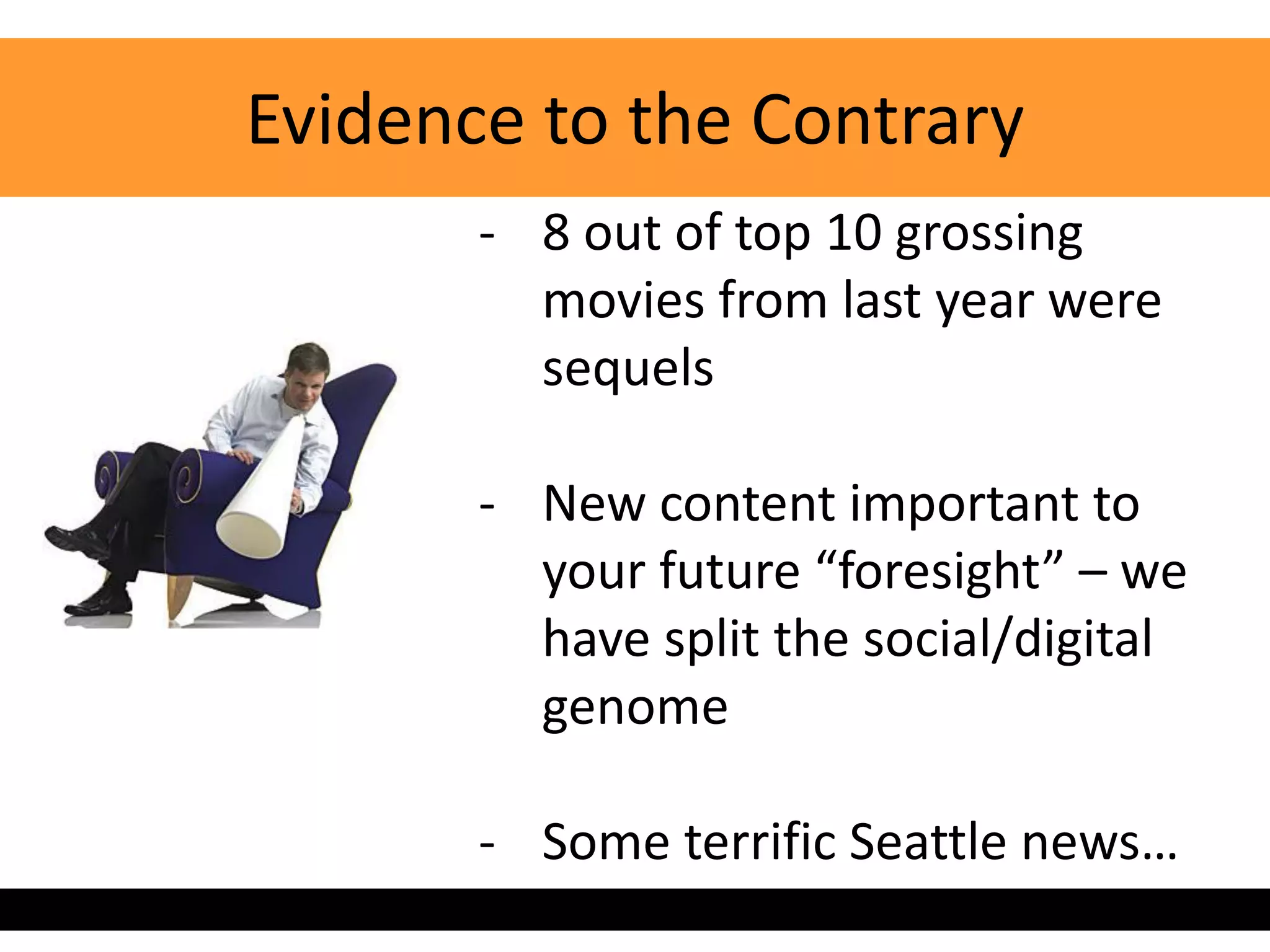 Evidence to the Contrary

- 8 out of top 10 grossing movies from last year were sequels

- New content important to your future “foresight” – we have split the social/digital genome

- Some terrific Seattle news…